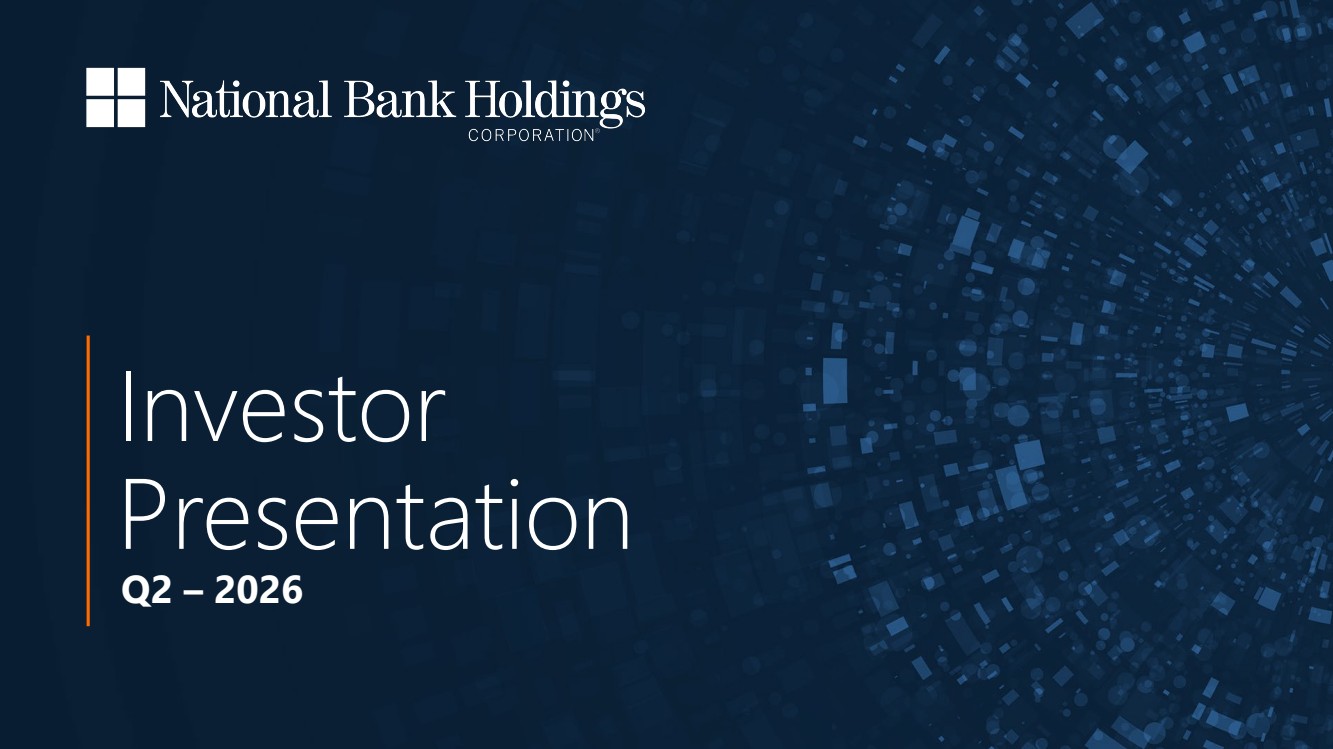 National Bank Holdings
CORPORATION®

Investor Presentation
Q2 – 2026